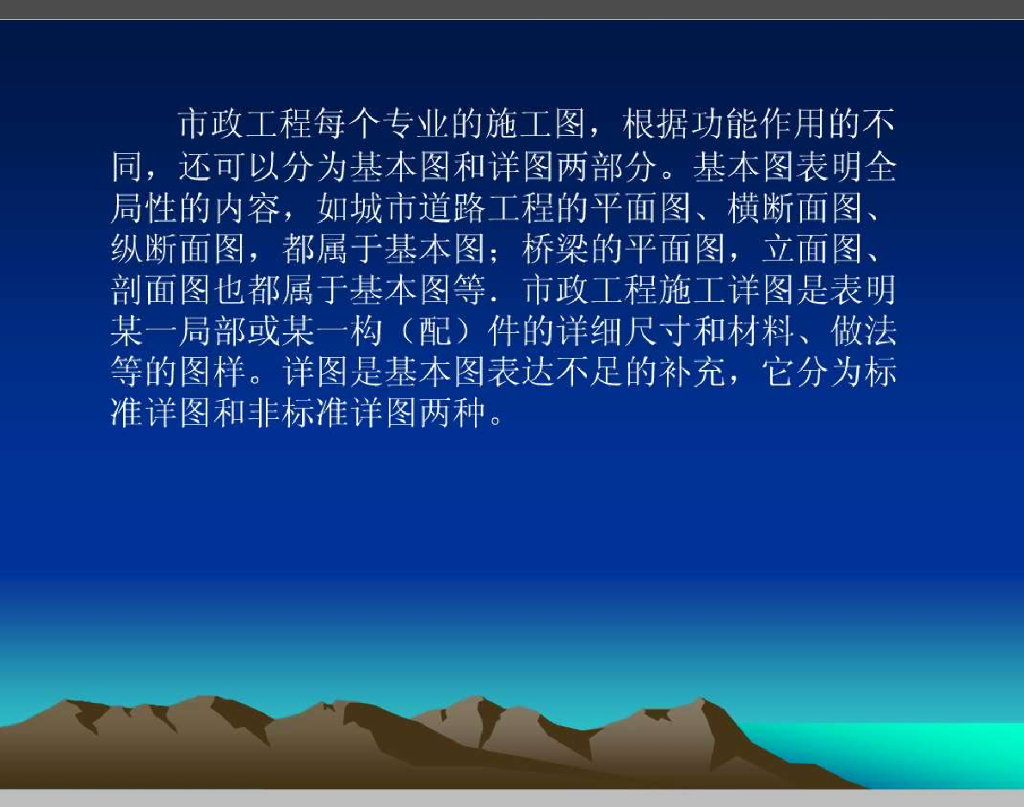 市政工程每个专业的施工图，根据功能作用的不同，还可以分为基本图和详图两部分。基本图表明全局性的内容，如城市道路工程的平面图、横断面图、纵断面图，都属于基本图；桥梁的平面图，立面图、剖面图也都属于基本图等．市政工程施工详图是表明某一局部或某一构（配）件的详细尺寸和材料、做法等的图样。详图是基本图表达不足的补充，它分为标准详图和非标准详图两种。